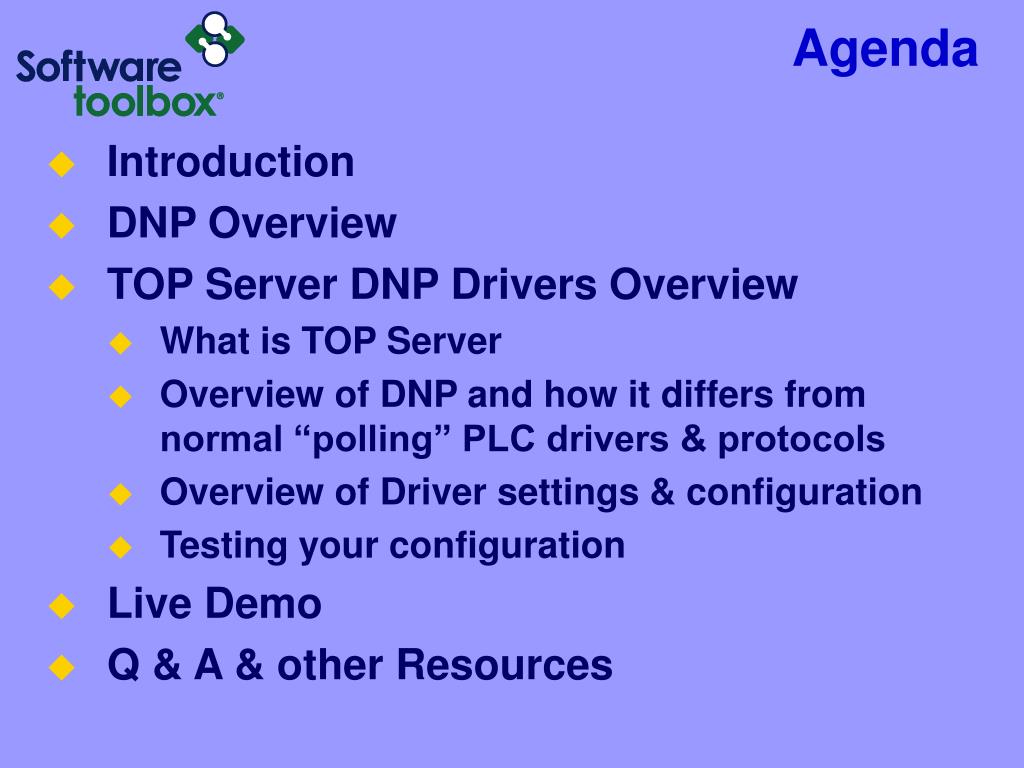 Software toolbox®

Agenda

Introduction
DNP Overview
TOP Server DNP Drivers Overview
What is TOP Server
Overview of DNP and how it differs from normal “polling” PLC drivers & protocols
Overview of Driver settings & configuration
Testing your configuration
Live Demo
Q & A & other Resources